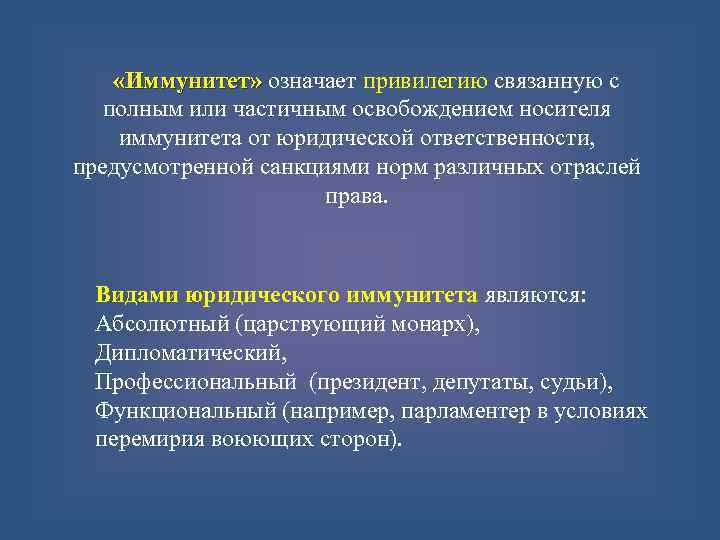 «Иммунитет» означает привилегию связанную с полным или частичным освобождением носителя иммунитета от юридической ответственности, предусмотренной санкциями норм различных отраслей права.

Видами юридического иммунитета являются:
Абсолютный (царствующий монарх),
Дипломатический,
Профессиональный (президент, депутаты, судьи),
Функциональный (например, парламентер в условиях перемирия воюющих сторон).